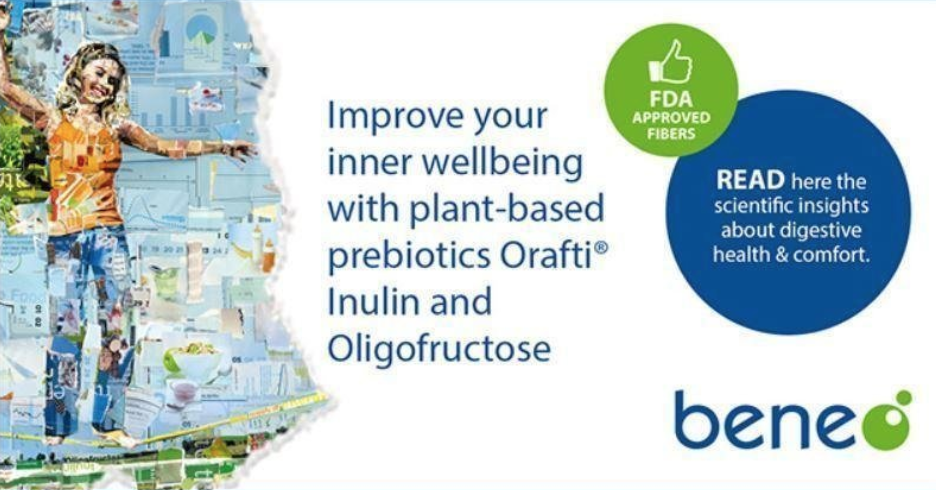 Improve your inner wellbeing with plant-based prebiotics Orafti® Inulin and Oligofructose

FDA APPROVED FIBERS

READ here the scientific insights about digestive health & comfort.

beneo